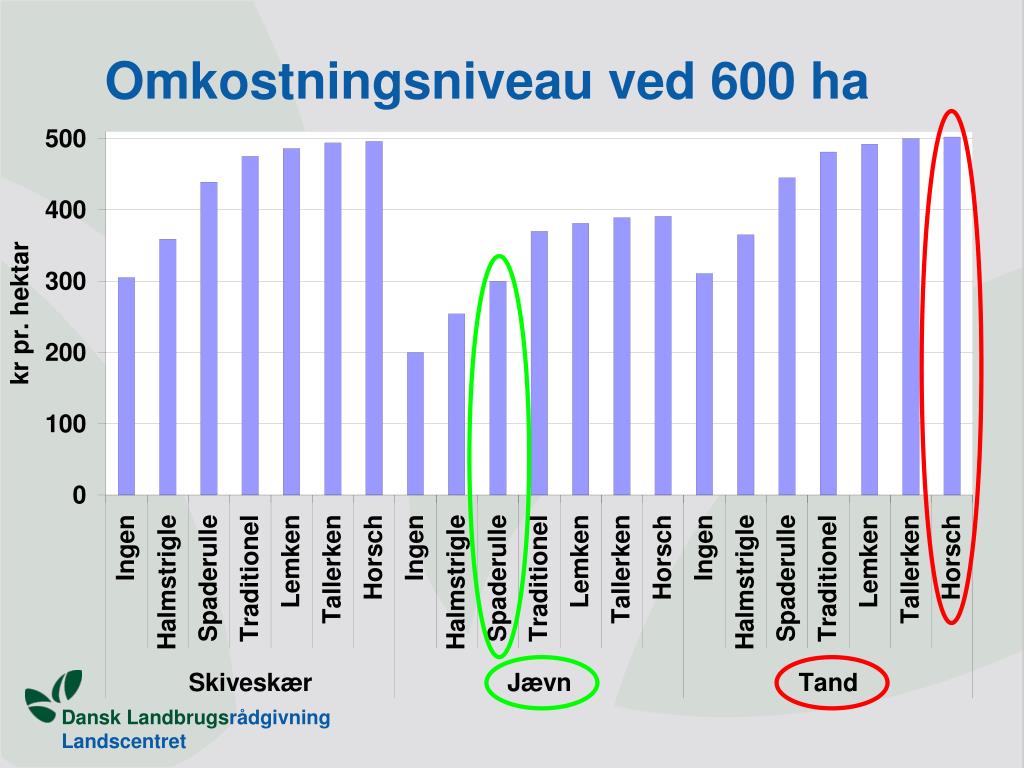 Omkostningsniveau ved 600 ha

kr pr. hektar

500
400
300
200
100
0

Ingen
Halmstrigle
Spaderulle
Traditionel
Lemken
Tallerken
Horsch
Ingen
Halmstrigle
Spaderulle
Traditionel
Lemken
Tallerken
Horsch
Ingen
Halmstrigle
Spaderulle
Traditionel
Lemken
Tallerken
Horsch

Skiveskær
Jævn
Tand

Dansk Landbrugsrådgivning
Landscentret